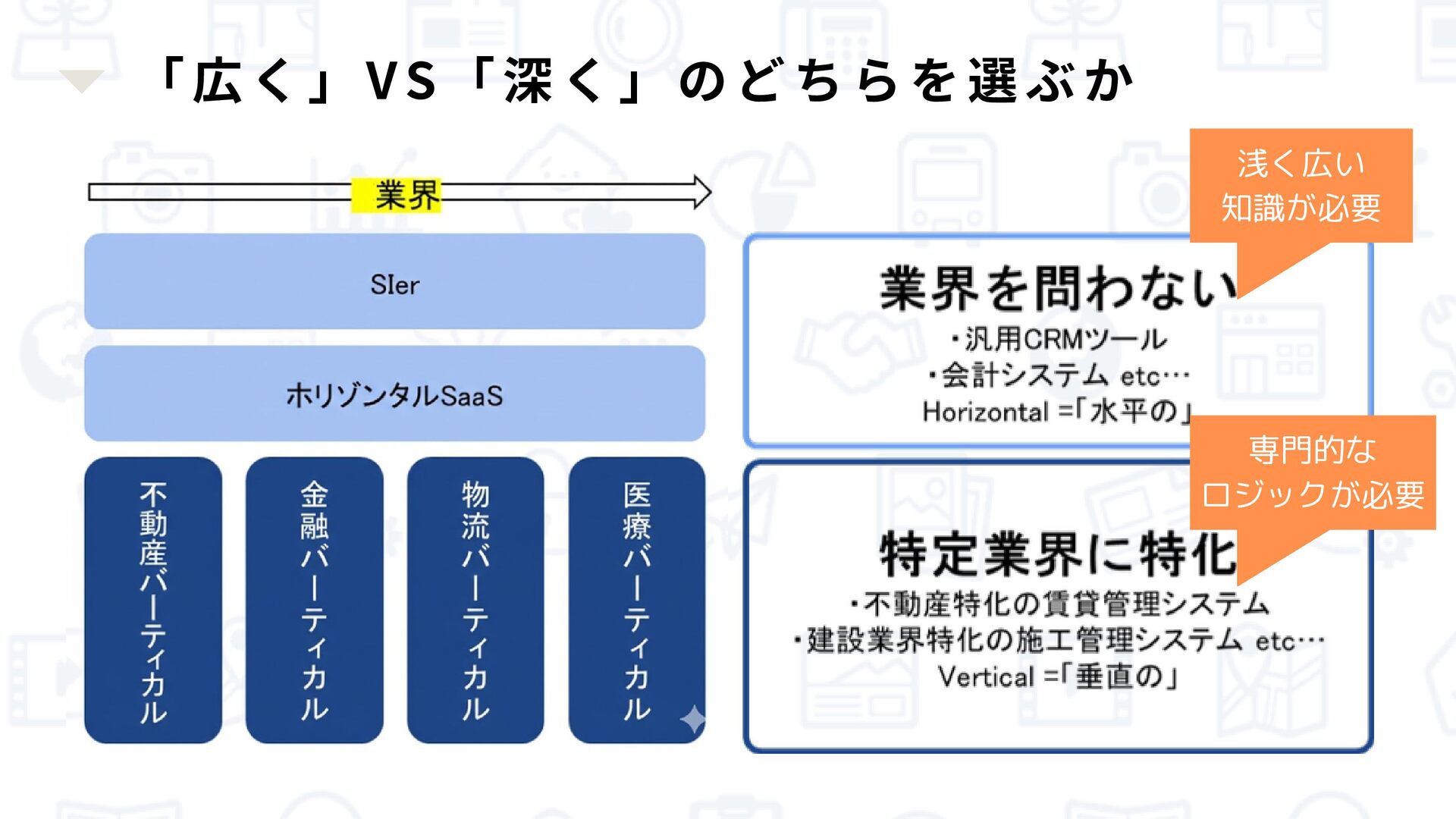 「広く」VS「深く」のどちらを選ぶか

業界

SIer

ホリゾンタルSaaS

不動産バーティカル

金融バーティカル

物流バーティカル

医療バーティカル

浅く広い知識が必要

業界を問わない
・汎用CRMツール
・会計システム etc…
Horizontal =「水平の」

専門的なロジックが必要

特定業界に特化
・不動産特化の賃貸管理システム
・建設業界特化の施工管理システム etc…
Vertical =「垂直の」